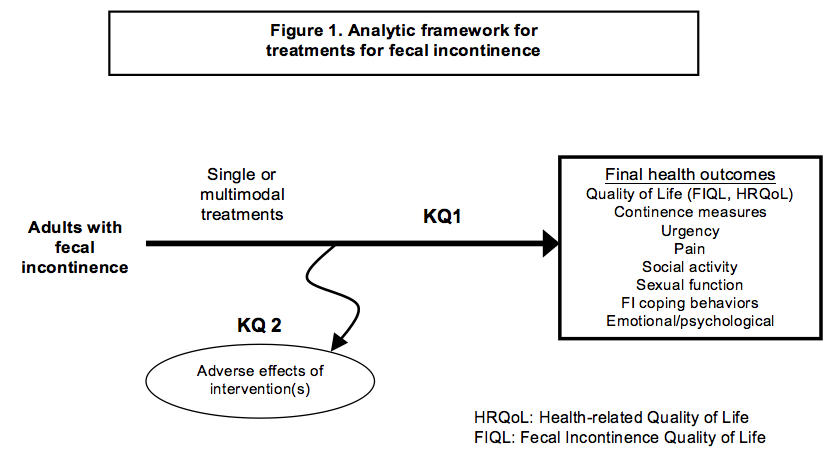 Figure 1. Analytic framework for treatments for fecal incontinence

Adults with fecal incontinence

Single or multimodal treatments

KQ1

Final health outcomes
Quality of Life (FIQL, HRQoL)
Continence measures
Urgency
Pain
Social activity
Sexual function
FI coping behaviors
Emotional/psychological

KQ 2

Adverse effects of intervention(s)

HRQoL: Health-related Quality of Life
FIQL: Fecal Incontinence Quality of Life